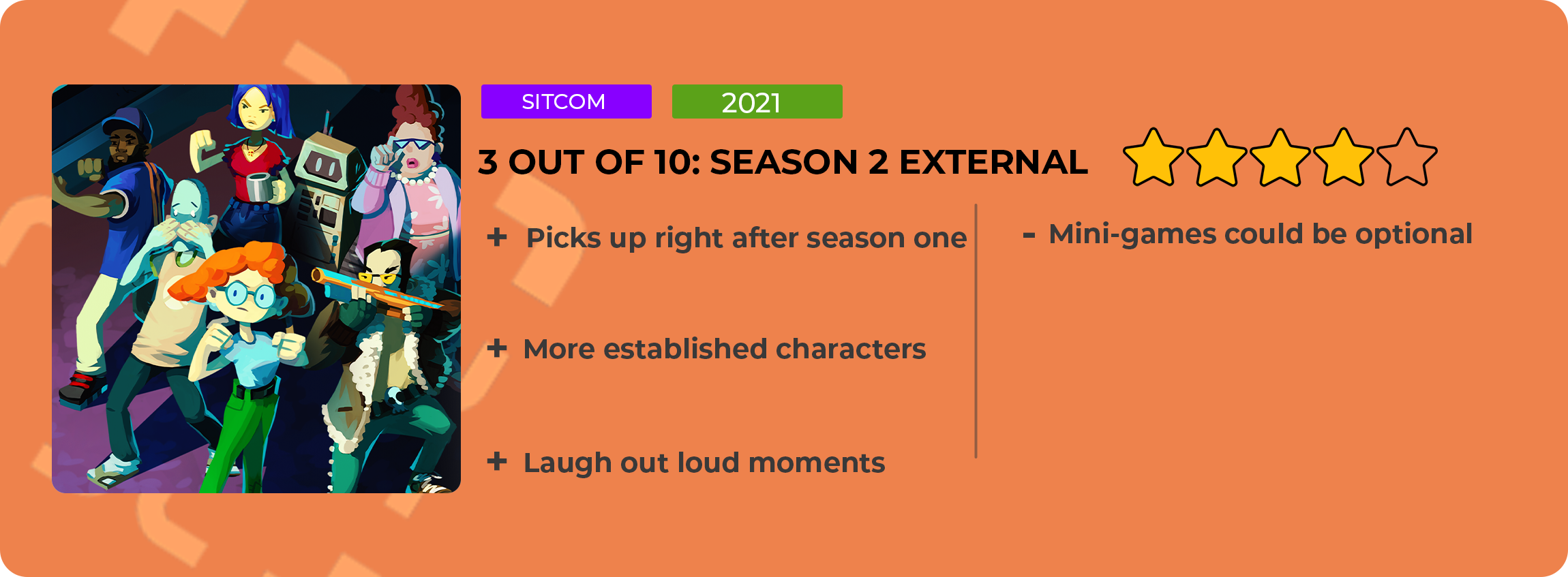 SITCOM

2021

3 OUT OF 10: SEASON 2 EXTERNAL

+ Picks up right after season one

+ More established characters

+ Laugh out loud moments

- Mini-games could be optional